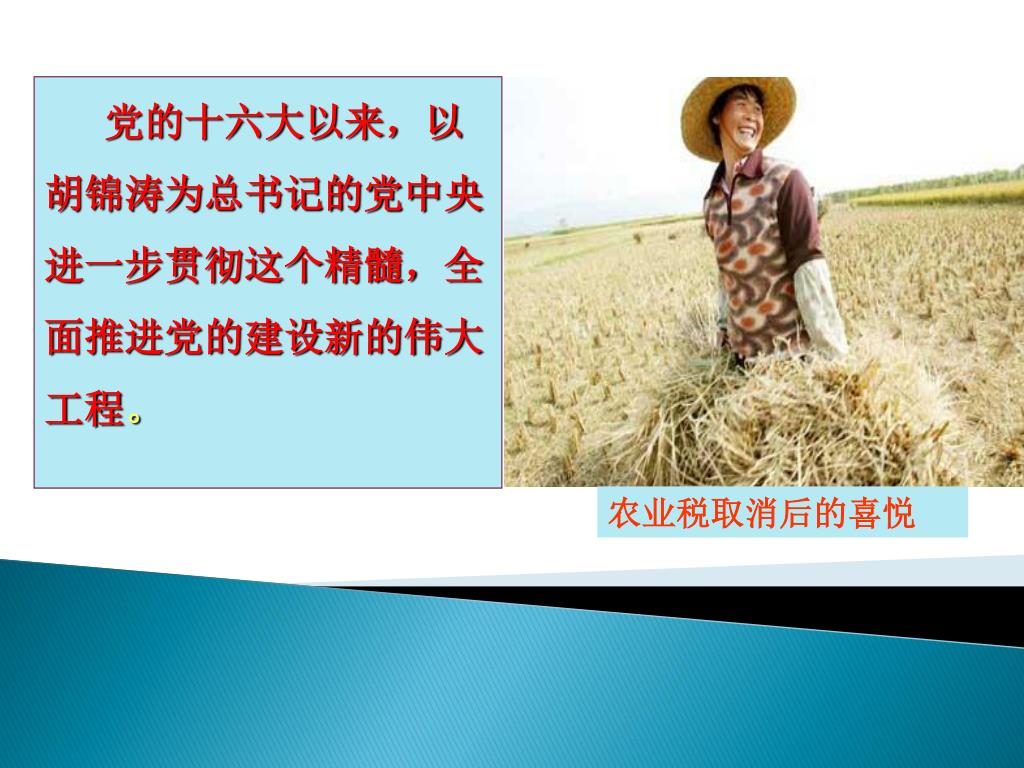 党的十六大以来，以胡锦涛为总书记的党中央进一步贯彻这个精髓，全面推进党的建设新的伟大工程。

农业税取消后的喜悦